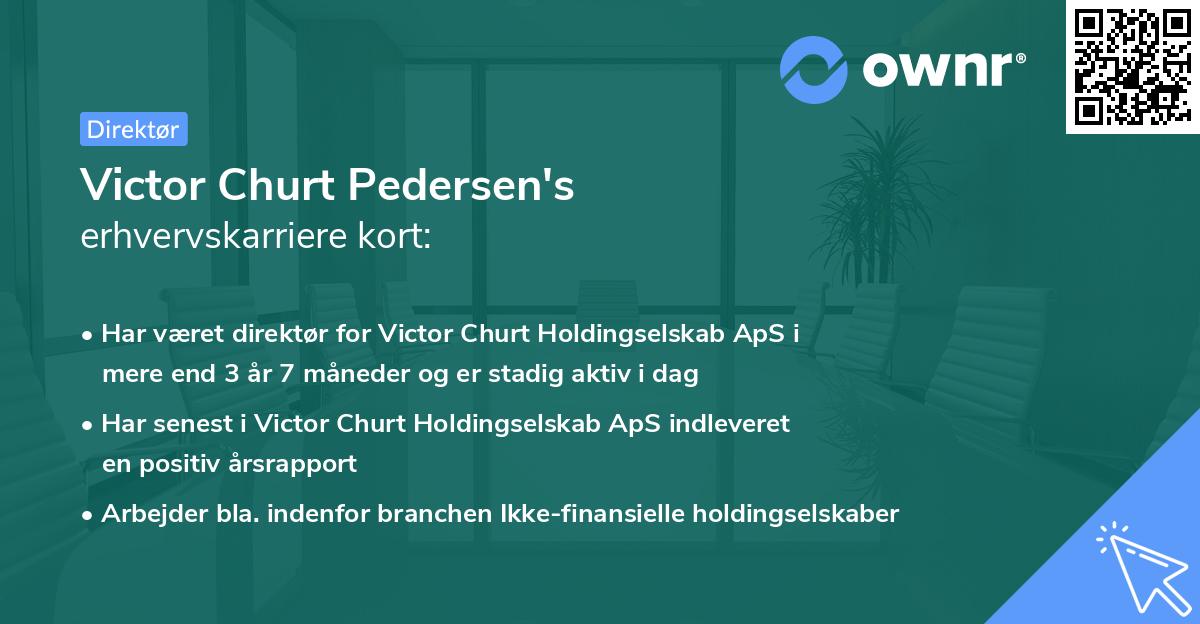 ownr®

Direktør

Victor Churt Pedersen's
erhvervskarriere kort:

• Har været direktør for Victor Churt Holdingselskab ApS i mere end 3 år 7 måneder og er stadig aktiv i dag
• Har senest i Victor Churt Holdingselskab ApS indleveret en positiv årsrapport
• Arbejder bla. indenfor branchen Ikke-finansielle holdingselskaber